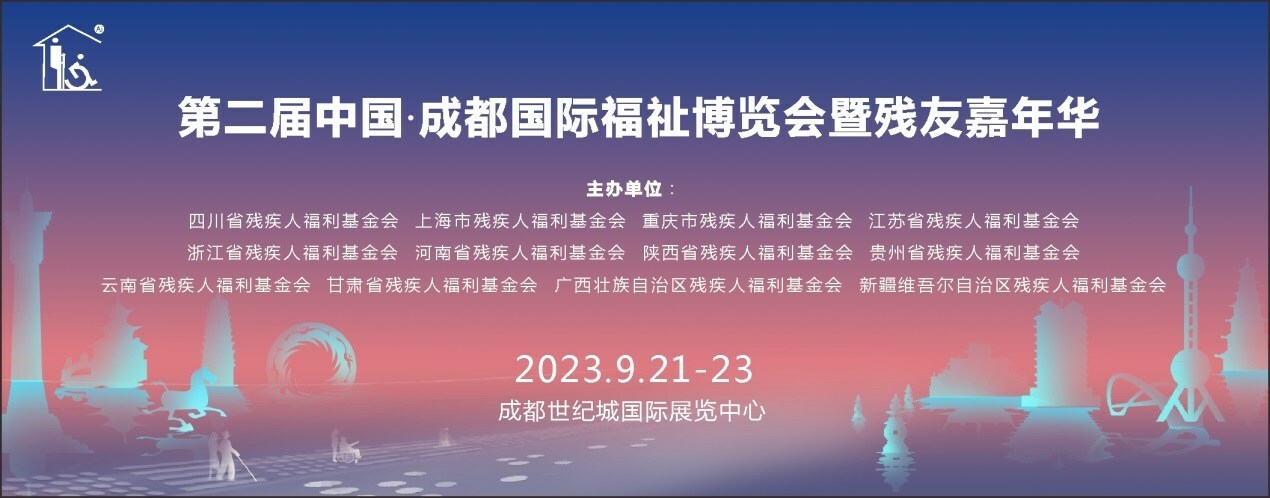 第二届中国·成都国际福祉博览会暨残友嘉年华

主办单位：

四川省残疾人福利基金会　上海市残疾人福利基金会　重庆市残疾人福利基金会　江苏省残疾人福利基金会

浙江省残疾人福利基金会　河南省残疾人福利基金会　陕西省残疾人福利基金会　贵州省残疾人福利基金会

云南省残疾人福利基金会　甘肃省残疾人福利基金会　广西壮族自治区残疾人福利基金会　新疆维吾尔自治区残疾人福利基金会

2023.9.21-23

成都世纪城国际展览中心